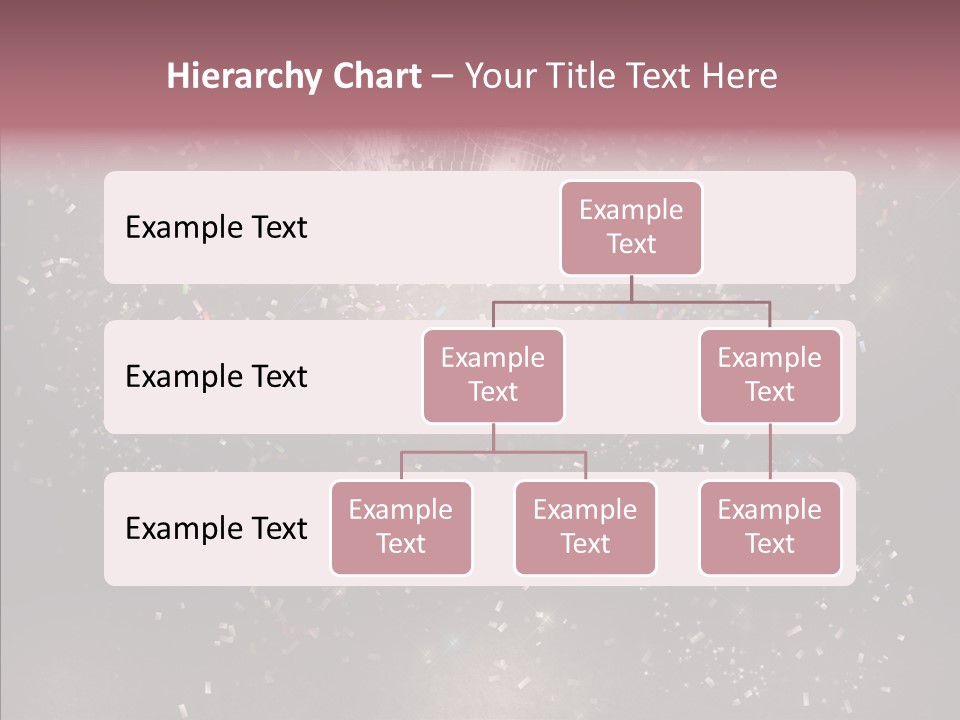 Hierarchy Chart – Your Title Text Here

Example Text

Example Text

Example Text

Example Text

Example Text

Example Text

Example Text

Example Text

Example Text